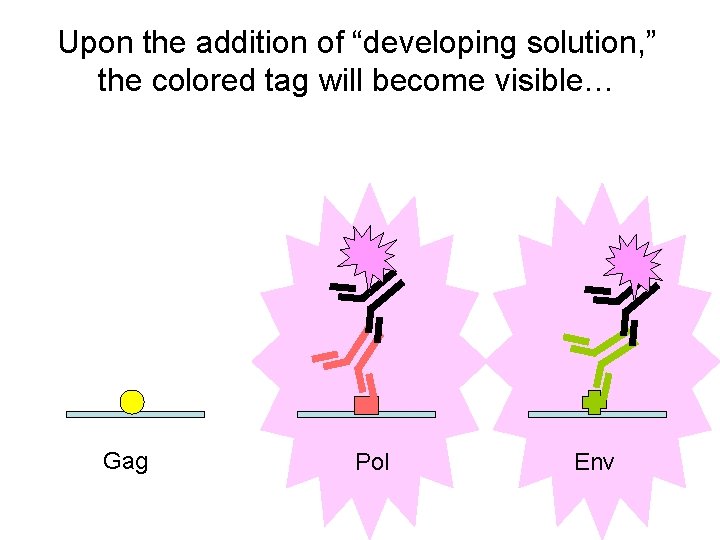 Upon the addition of “developing solution,” the colored tag will become visible…

Gag

Pol

Env